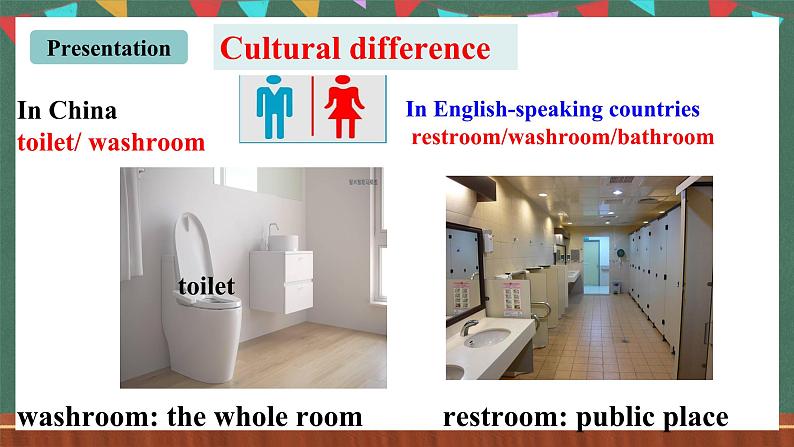 Presentation

Cultural difference

In China
toilet/ washroom

In English-speaking countries
restroom/washroom/bathroom

toilet

washroom: the whole room

restroom: public place